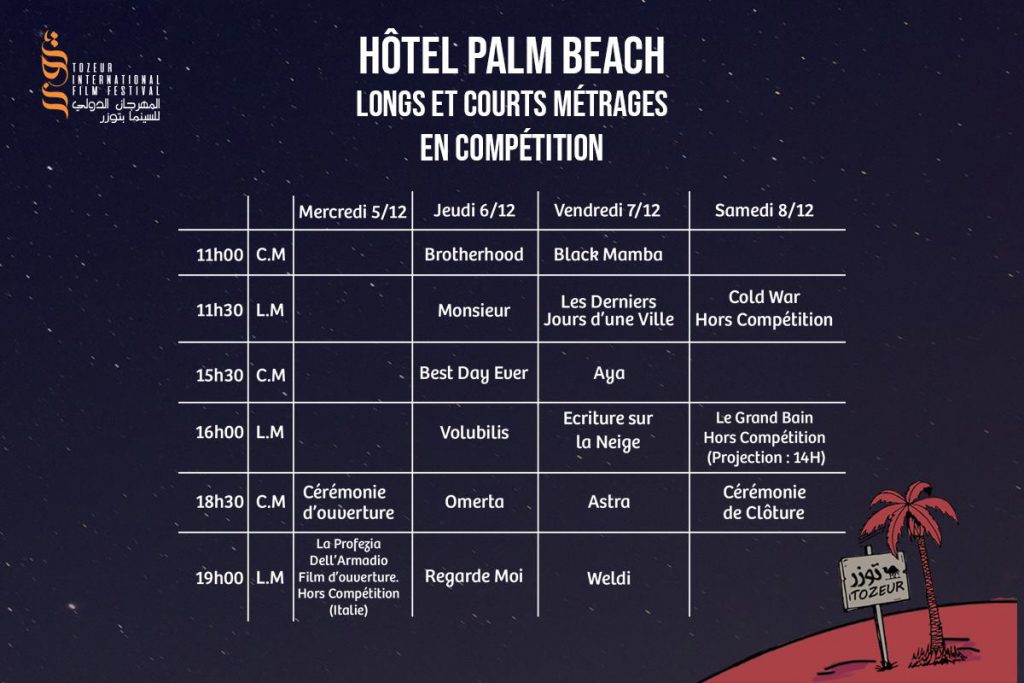 توزر
TOZEUR INTERNATIONAL FILM FESTIVAL
المهرجان الدولي للسينما بتوزر

HÔTEL PALM BEACH
LONGS ET COURTS MÉTRAGES
EN COMPÉTITION

| | | Mercredi 5/12 | Jeudi 6/12 | Vendredi 7/12 | Samedi 8/12 |
|---|---|---|---|---|---|
| 11h00 | C.M | | Brotherhood | Black Mamba | |
| 11h30 | L.M | | Monsieur | Les Derniers Jours d'une Ville | Cold War Hors Compétition |
| 15h30 | C.M | | Best Day Ever | Aya | |
| 16h00 | L.M | | Volubilis | Ecriture sur la Neige | Le Grand Bain Hors Compétition (Projection : 14H) |
| 18h30 | C.M | Cérémonie d'ouverture | Omerta | Astra | Cérémonie de Clôture |
| 19h00 | L.M | La Profezia Dell'Armadio Film d'ouverture. Hors Compétition (Italie) | Regarde Moi | Weldi | |

توزر
TOZEUR